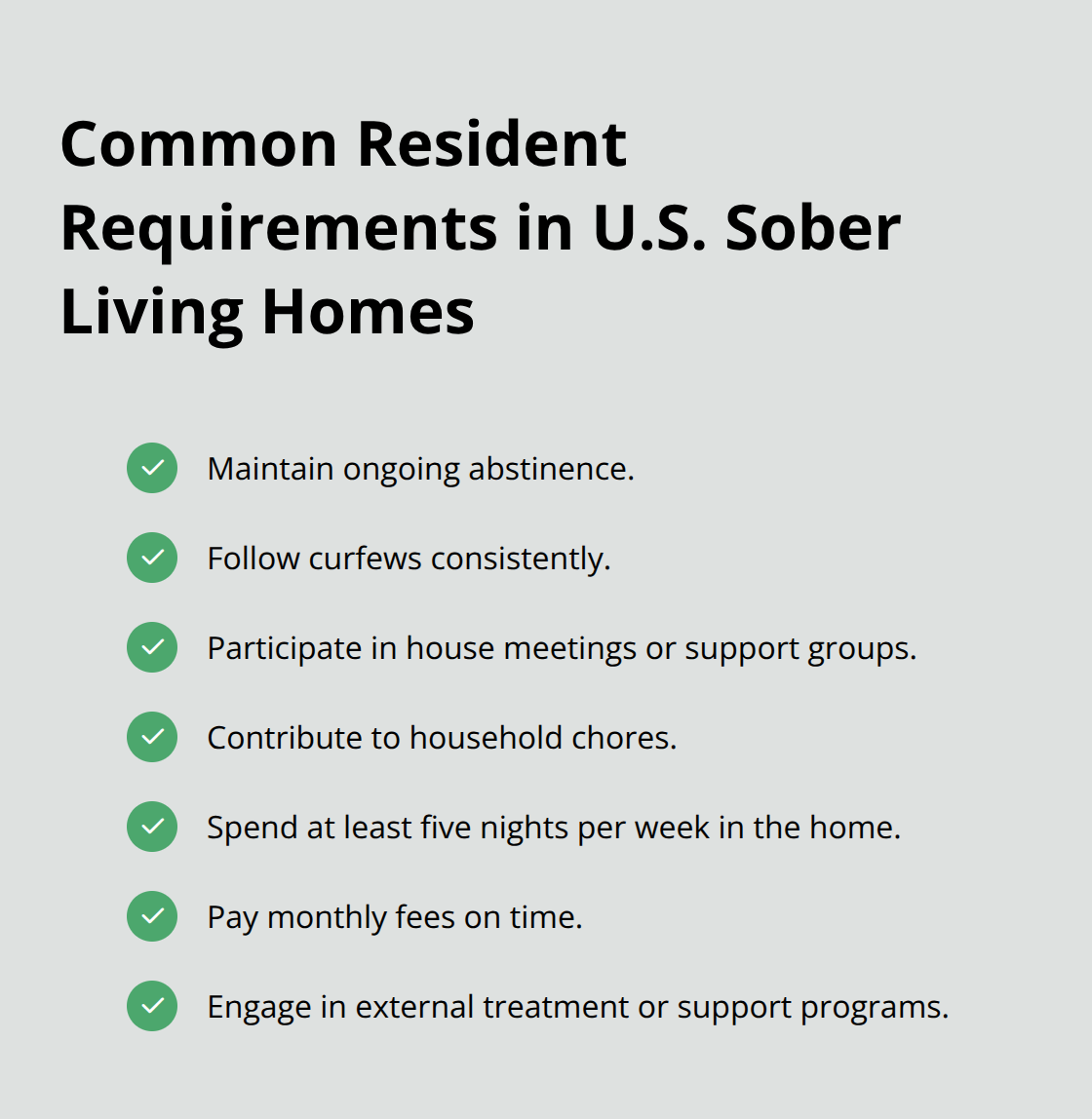 Common Resident Requirements in U.S. Sober Living Homes

Maintain ongoing abstinence.

Follow curfews consistently.

Participate in house meetings or support groups.

Contribute to household chores.

Spend at least five nights per week in the home.

Pay monthly fees on time.

Engage in external treatment or support programs.